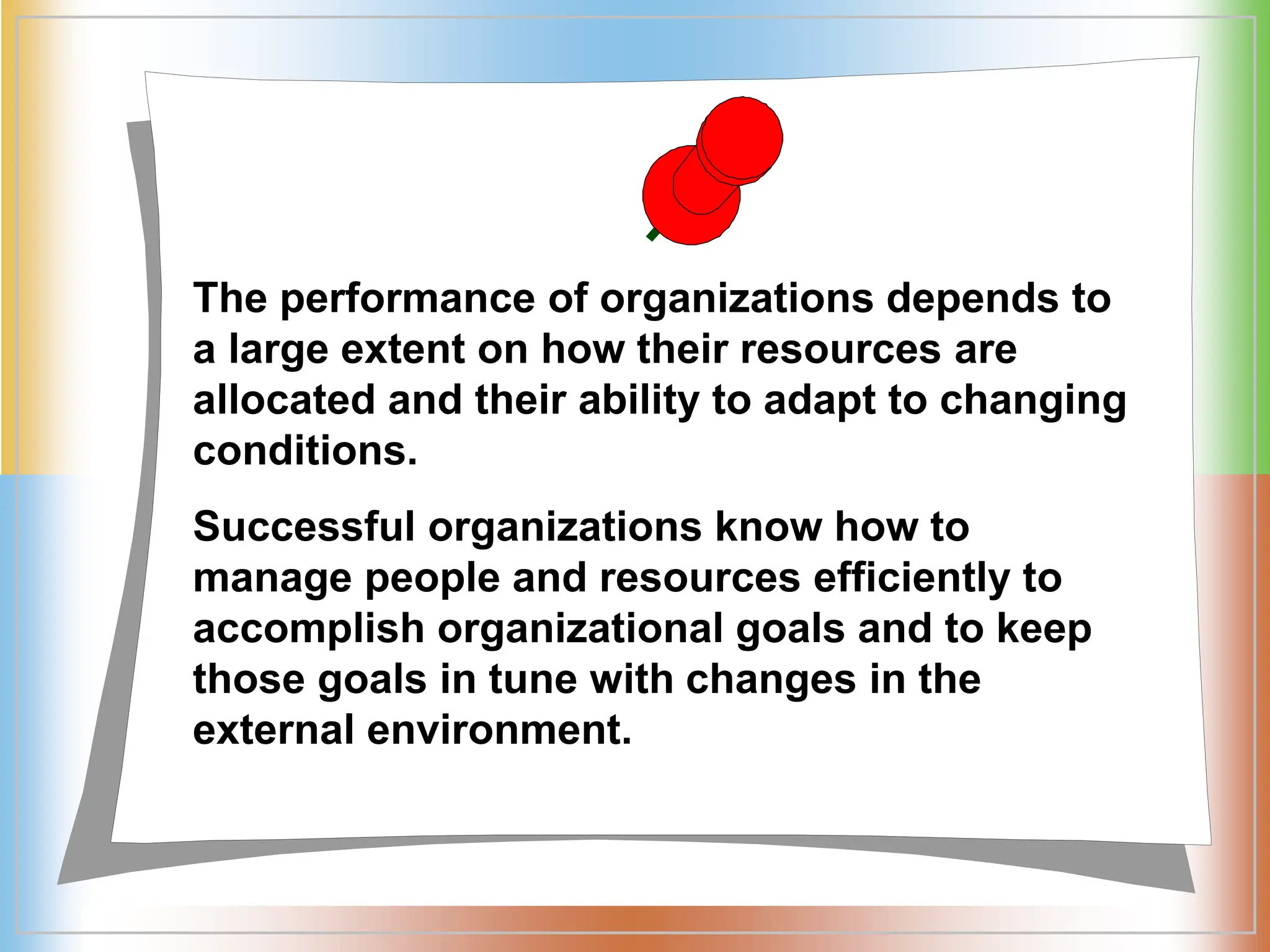 The performance of organizations depends to a large extent on how their resources are allocated and their ability to adapt to changing conditions.

Successful organizations know how to manage people and resources efficiently to accomplish organizational goals and to keep those goals in tune with changes in the external environment.